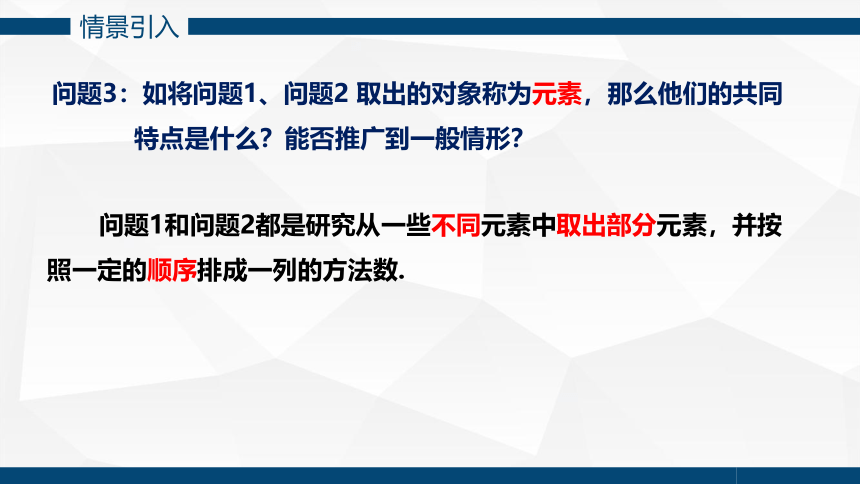 情景引入

问题3：如将问题1、问题2 取出的对象称为元素，那么他们的共同特点是什么？能否推广到一般情形？

问题1和问题2都是研究从一些不同元素中取出部分元素，并按照一定的顺序排成一列的方法数.